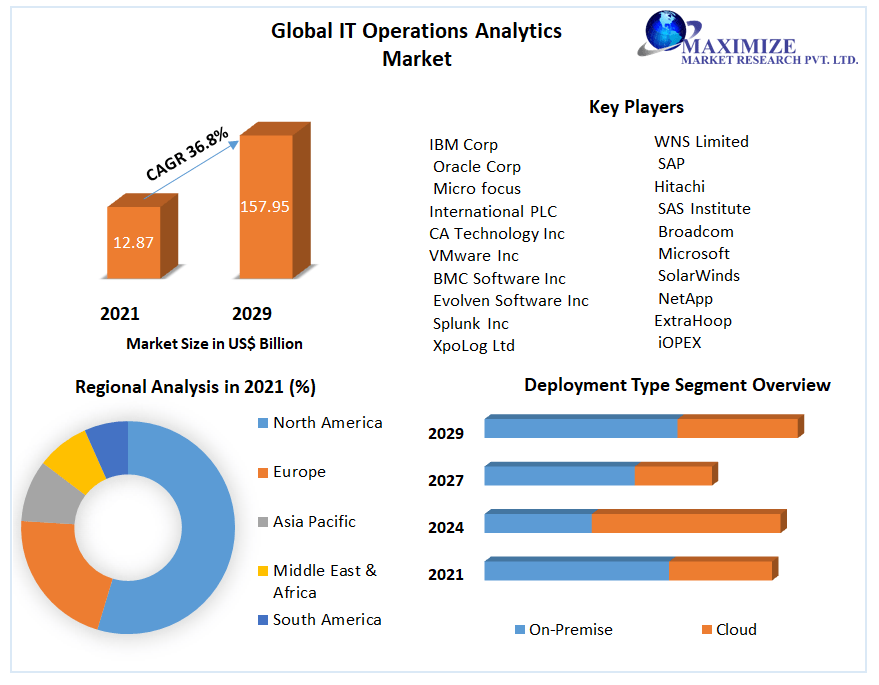 Global IT Operations Analytics Market

MAXIMIZE
MARKET RESEARCH PVT. LTD.

CAGR 36.8%

12.87

157.95

2021

2029

Market Size in US$ Billion

Key Players

IBM Corp
Oracle Corp
Micro focus
International PLC
CA Technology Inc
VMware Inc
BMC Software Inc
Evolven Software Inc
Splunk Inc
XpoLog Ltd

WNS Limited
SAP
Hitachi
SAS Institute
Broadcom
Microsoft
SolarWinds
NetApp
ExtraHoop
iOPEX

Regional Analysis in 2021 (%)

North America
Europe
Asia Pacific
Middle East & Africa
South America

Deployment Type Segment Overview

2029
2027
2024
2021

On-Premise
Cloud